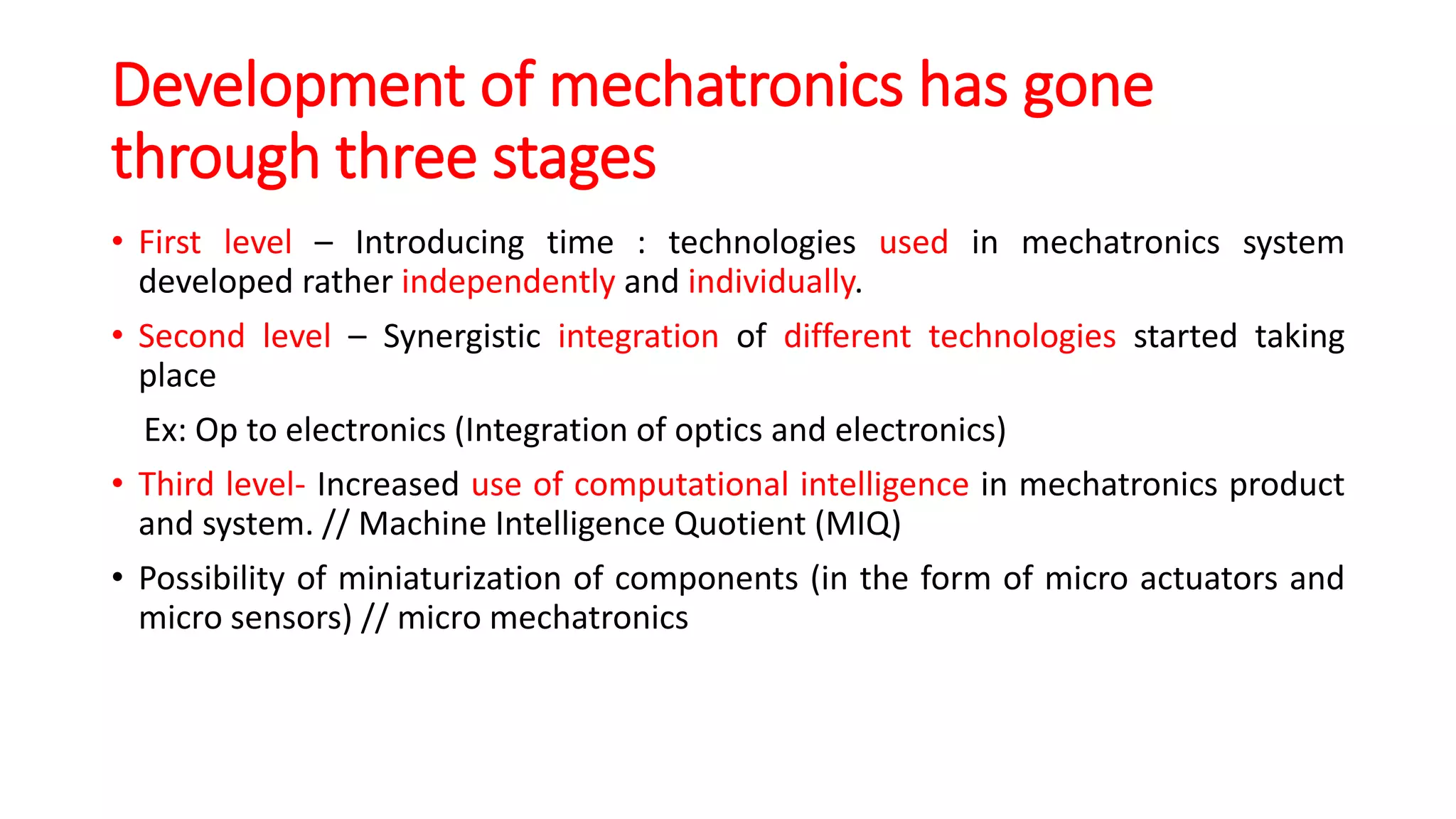 Development of mechatronics has gone through three stages

• First level – Introducing time : technologies used in mechatronics system developed rather independently and individually.

• Second level – Synergistic integration of different technologies started taking place

Ex: Op to electronics (Integration of optics and electronics)

• Third level- Increased use of computational intelligence in mechatronics product and system. // Machine Intelligence Quotient (MIQ)

• Possibility of miniaturization of components (in the form of micro actuators and micro sensors) // micro mechatronics